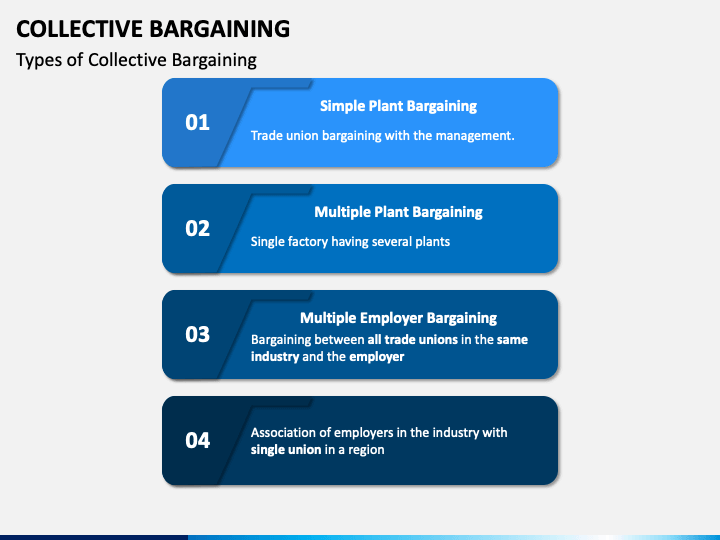 COLLECTIVE BARGAINING

Types of Collective Bargaining

01

Simple Plant Bargaining

Trade union bargaining with the management.

02

Multiple Plant Bargaining

Single factory having several plants

03

Multiple Employer Bargaining

Bargaining between all trade unions in the same industry and the employer

04

Association of employers in the industry with single union in a region